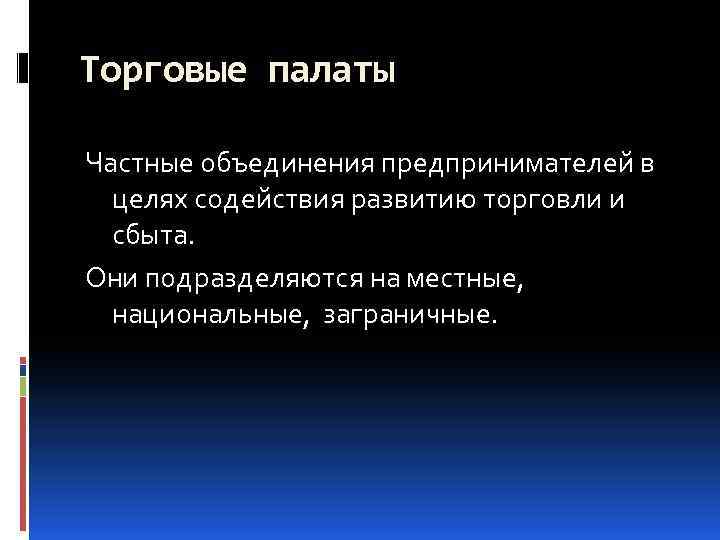 Торговые палаты

Частные объединения предпринимателей в целях содействия развитию торговли и сбыта.

Они подразделяются на местные, национальные, заграничные.